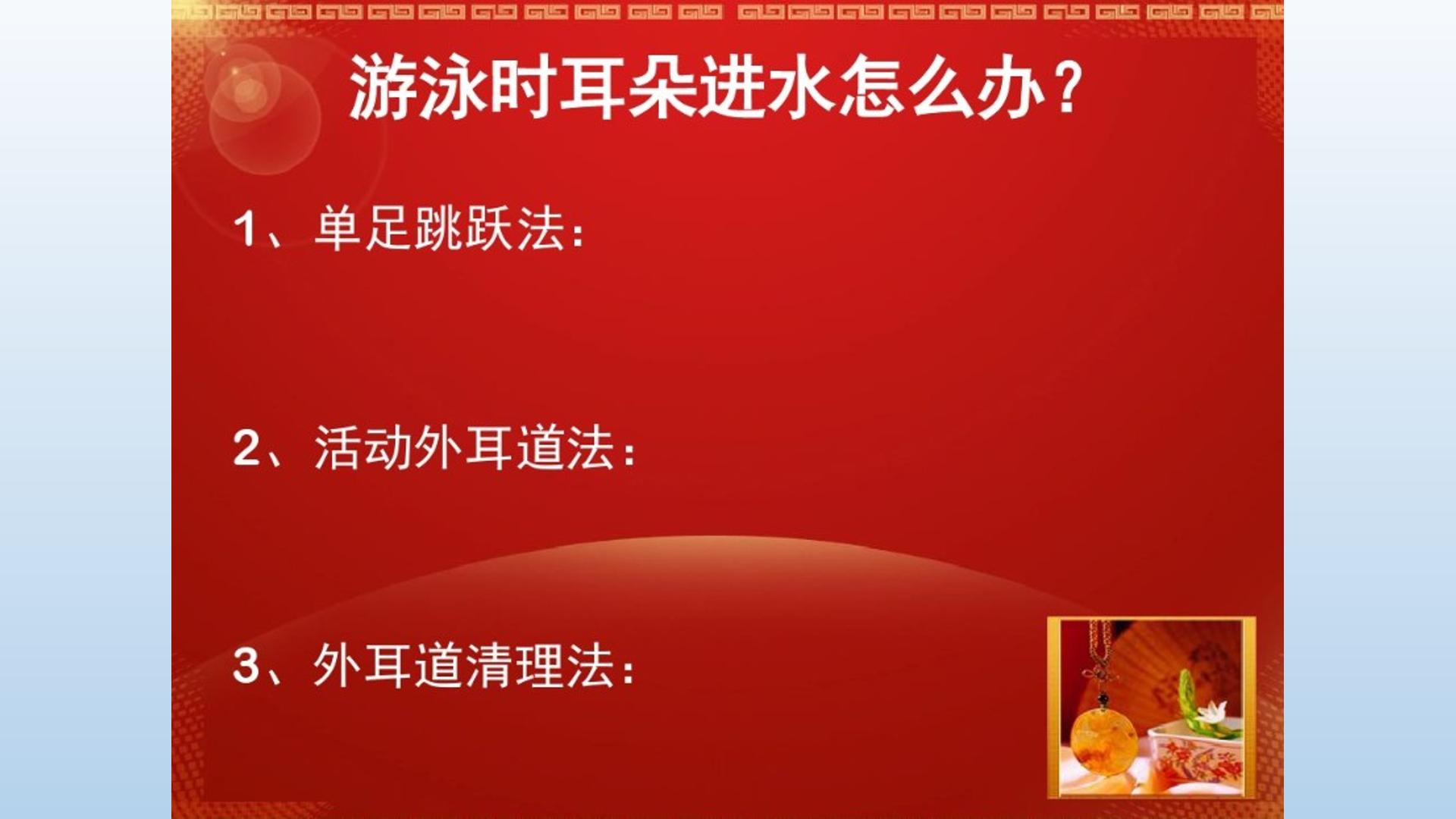 游泳时耳朵进水怎么办？

1、单足跳跃法：

2、活动外耳道法：

3、外耳道清理法：